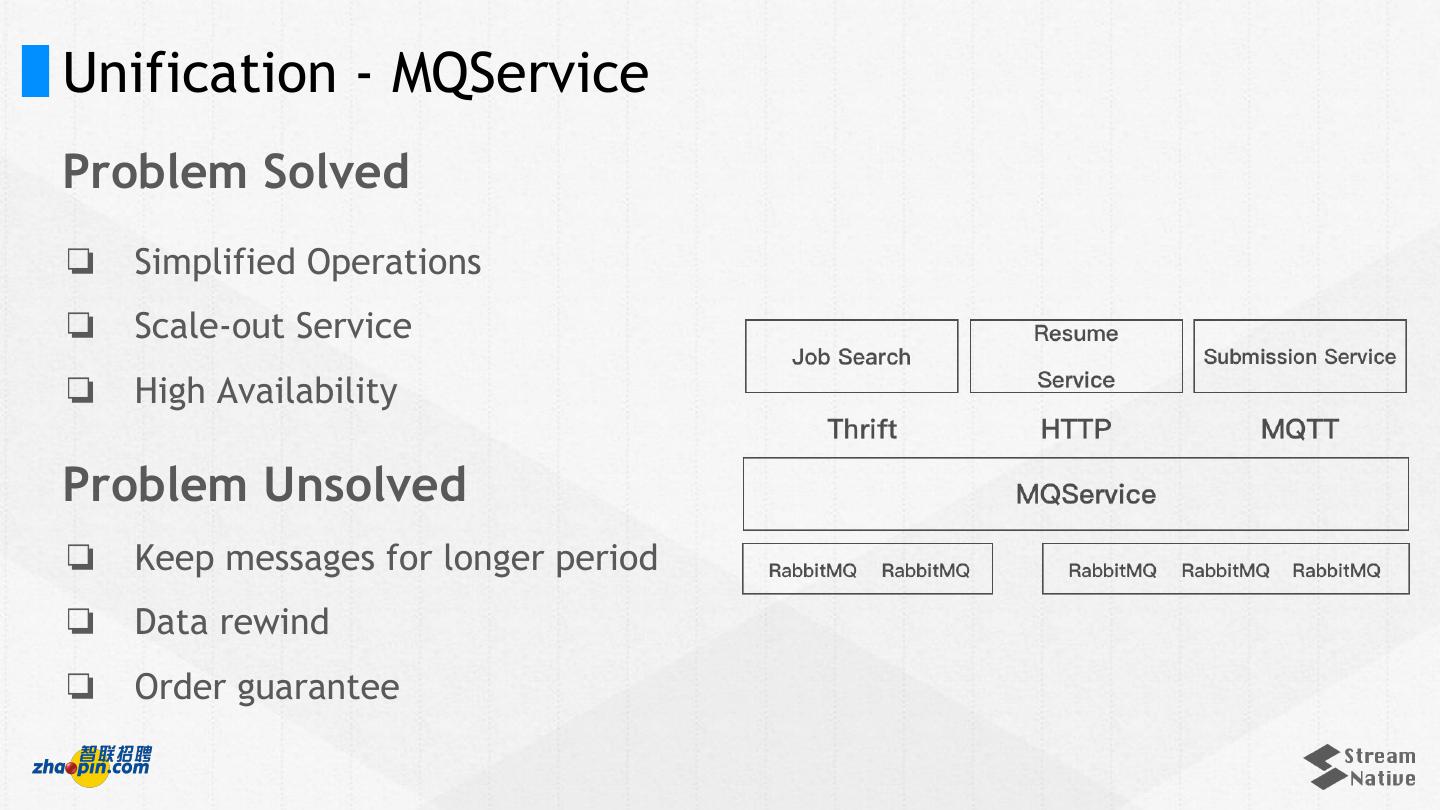 Unification - MQService

Problem Solved

❏ Simplified Operations

❏ Scale-out Service

❏ High Availability

Problem Unsolved

❏ Keep messages for longer period

❏ Data rewind

❏ Order guarantee

Job Search

Resume Service

Submission Service

Thrift

HTTP

MQTT

MQService

RabbitMQ RabbitMQ

RabbitMQ RabbitMQ RabbitMQ

智联招聘 zhaopin.com

Stream Native